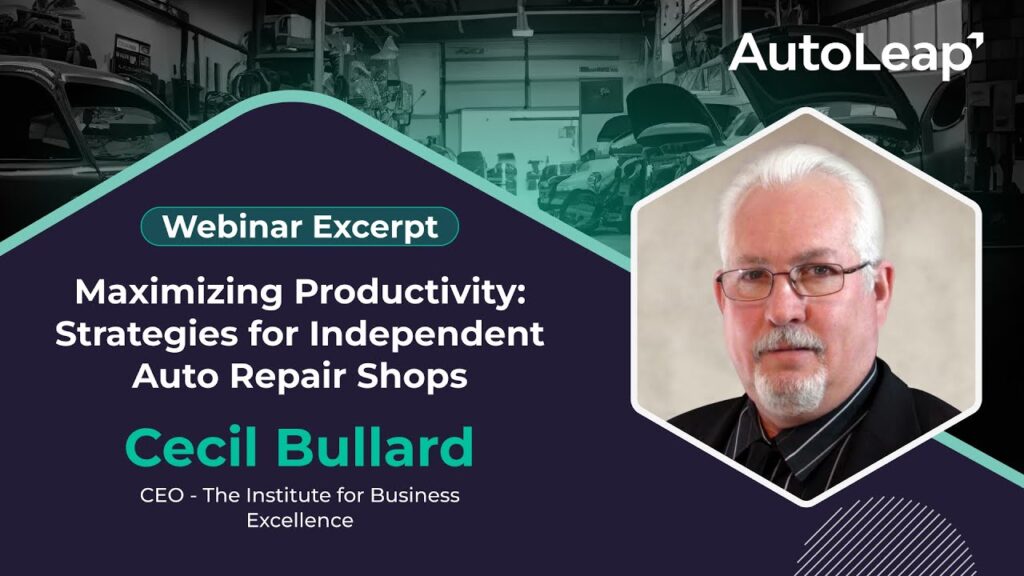 AutoLeap

Webinar Excerpt

Maximizing Productivity: Strategies for Independent Auto Repair Shops

Cecil Bullard

CEO - The Institute for Business Excellence